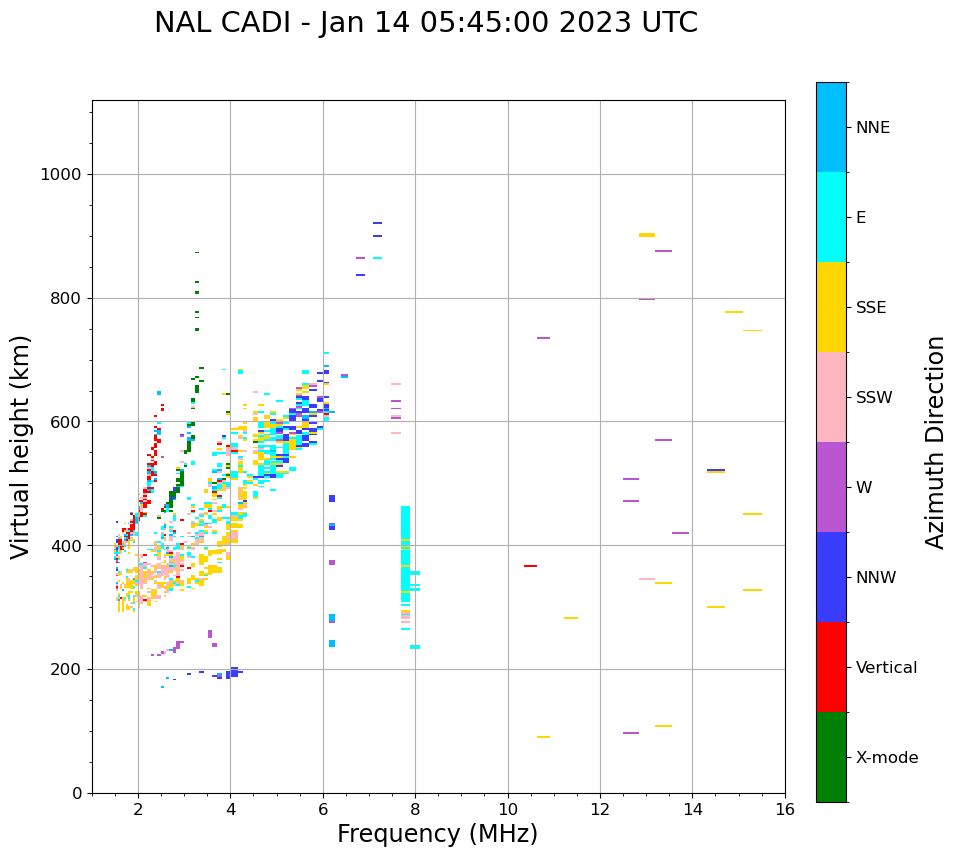 NAL CADI - Jan 14 05:45:00 2023 UTC

Virtual height (km)

1000
800
600
400
200
0

2
4
6
8
10
12
14
16

Frequency (MHz)

NNE
E
SSE
SSW
W
NNW
Vertical
X-mode

Azimuth Direction